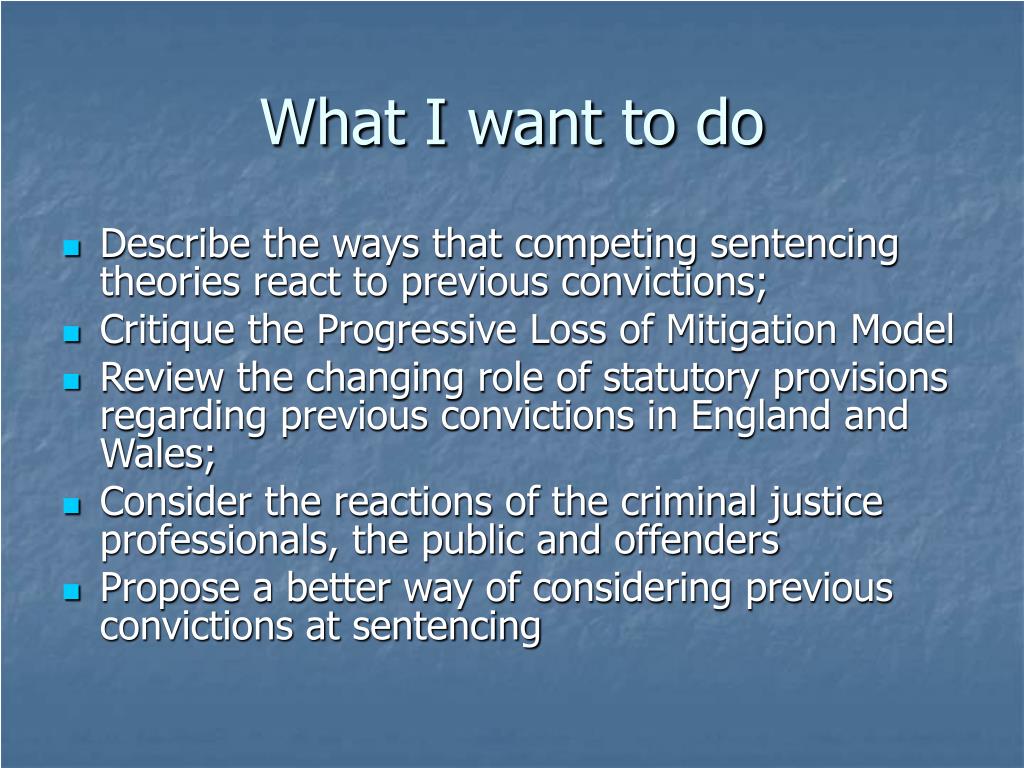 What I want to do

- Describe the ways that competing sentencing theories react to previous convictions;
- Critique the Progressive Loss of Mitigation Model
- Review the changing role of statutory provisions regarding previous convictions in England and Wales;
- Consider the reactions of the criminal justice professionals, the public and offenders
- Propose a better way of considering previous convictions at sentencing